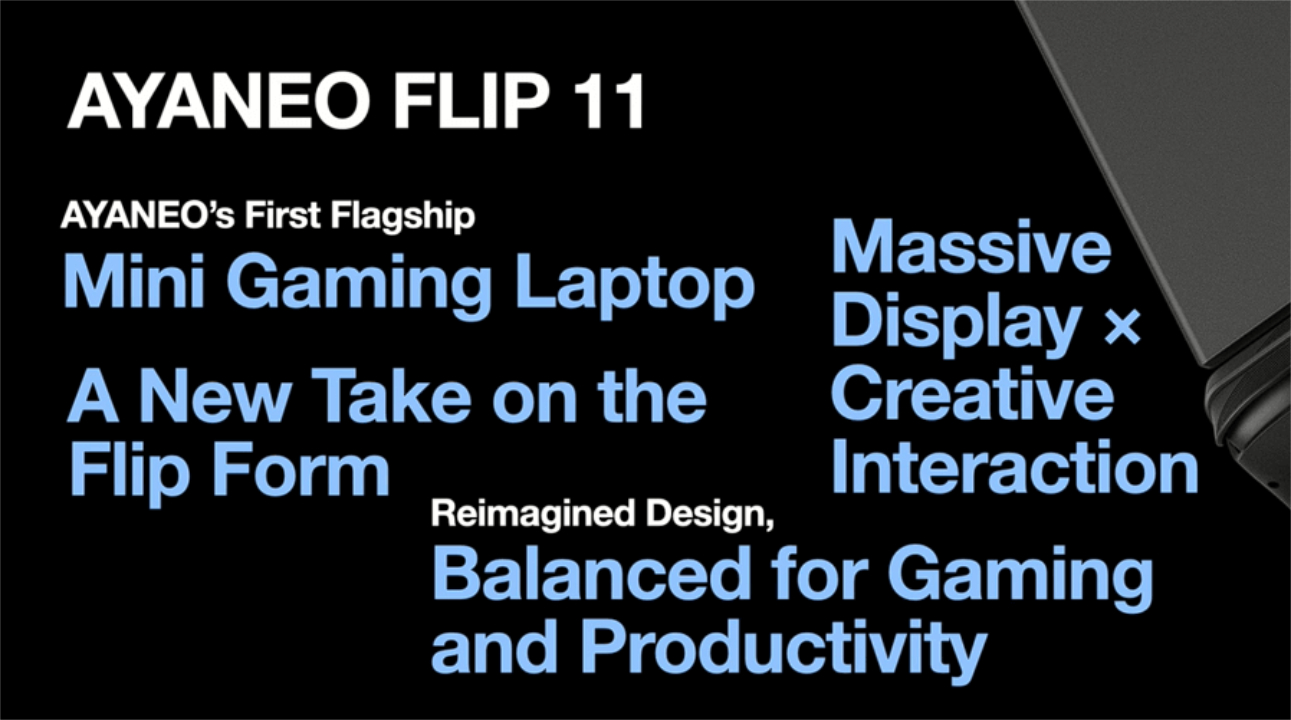 AYANEO FLIP 11

AYANEO's First Flagship
Mini Gaming Laptop

A New Take on the Flip Form

Massive Display × Creative Interaction

Reimagined Design,
Balanced for Gaming and Productivity